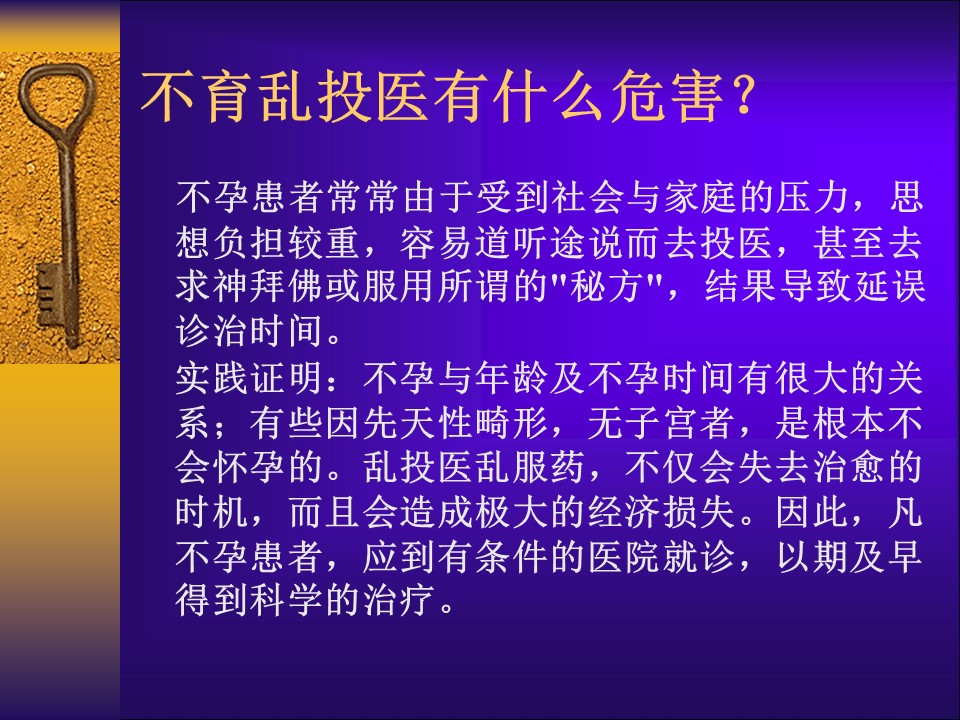 不育乱投医有什么危害?

不孕患者常常由于受到社会与家庭的压力，思想负担较重，容易道听途说而去投医，甚至去求神拜佛或服用所谓的"秘方"，结果导致延误诊治时间。

实践证明：不孕与年龄及不孕时间有很大的关系；有些因先天性畸形，无子宫者，是根本不会怀孕的。乱投医乱服药，不仅会失去治愈的时机，而且会造成极大的经济损失。因此，凡不孕患者，应到有条件的医院就诊，以期及早得到科学的治疗。